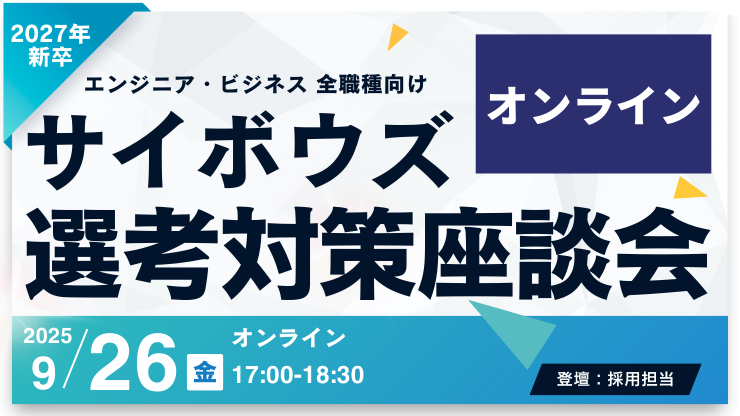 2027年
新卒

エンジニア・ビジネス 全職種向け

オンライン

サイボウズ
選考対策座談会

2025
9/26 金

オンライン
17:00-18:30

登壇：採用担当